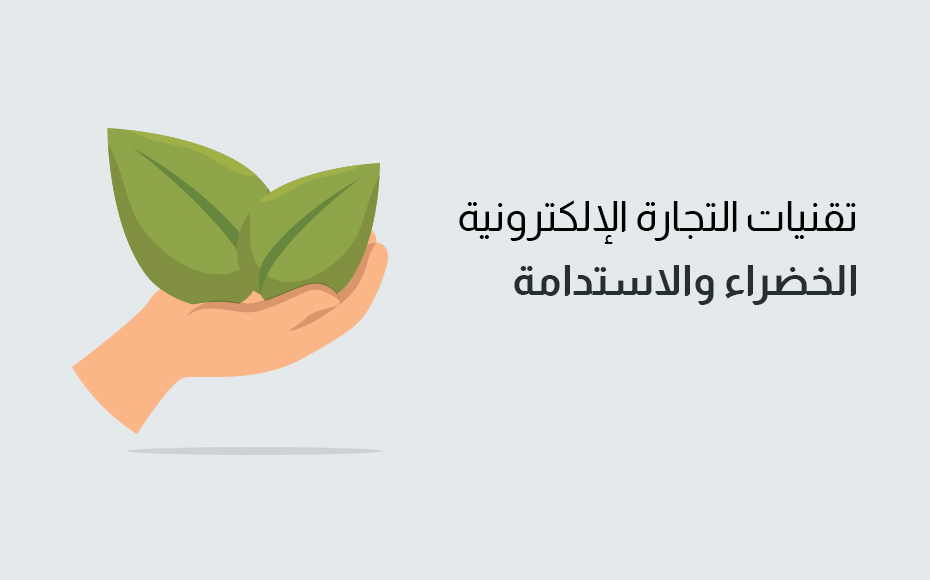 تقنيات التجارة الإلكترونية الخضراء والاستدامة